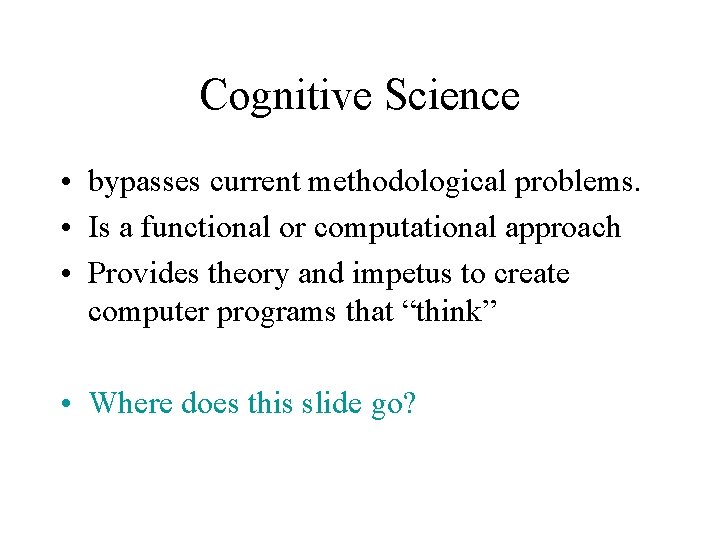 Cognitive Science

• bypasses current methodological problems.
• Is a functional or computational approach
• Provides theory and impetus to create computer programs that “think”

• Where does this slide go?